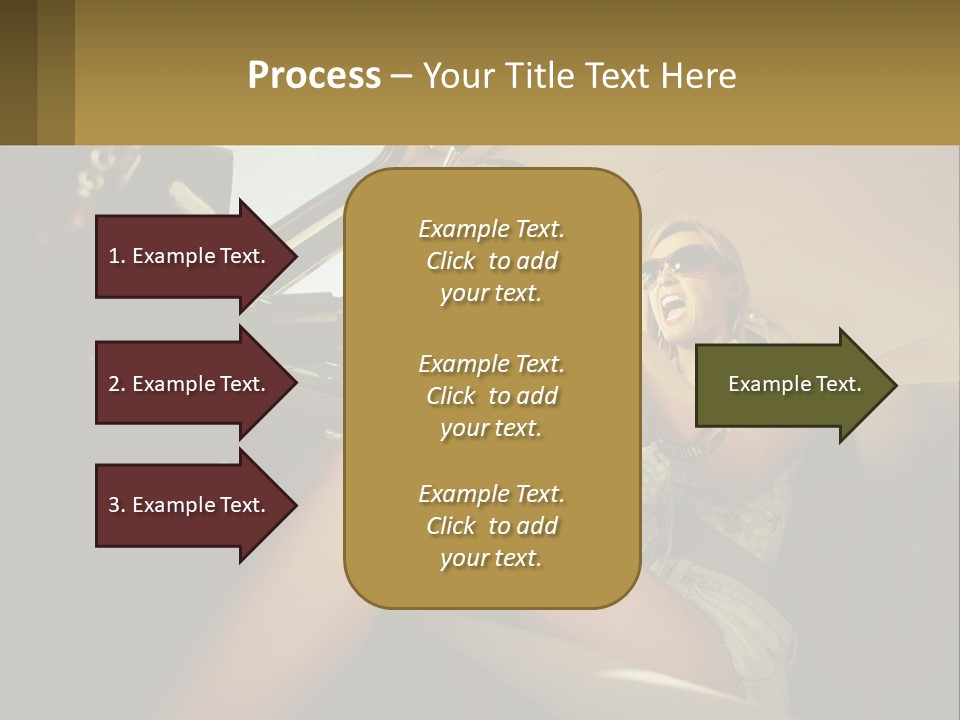 Process – Your Title Text Here

1. Example Text.

2. Example Text.

3. Example Text.

Example Text. Click to add your text.

Example Text. Click to add your text.

Example Text. Click to add your text.

Example Text.